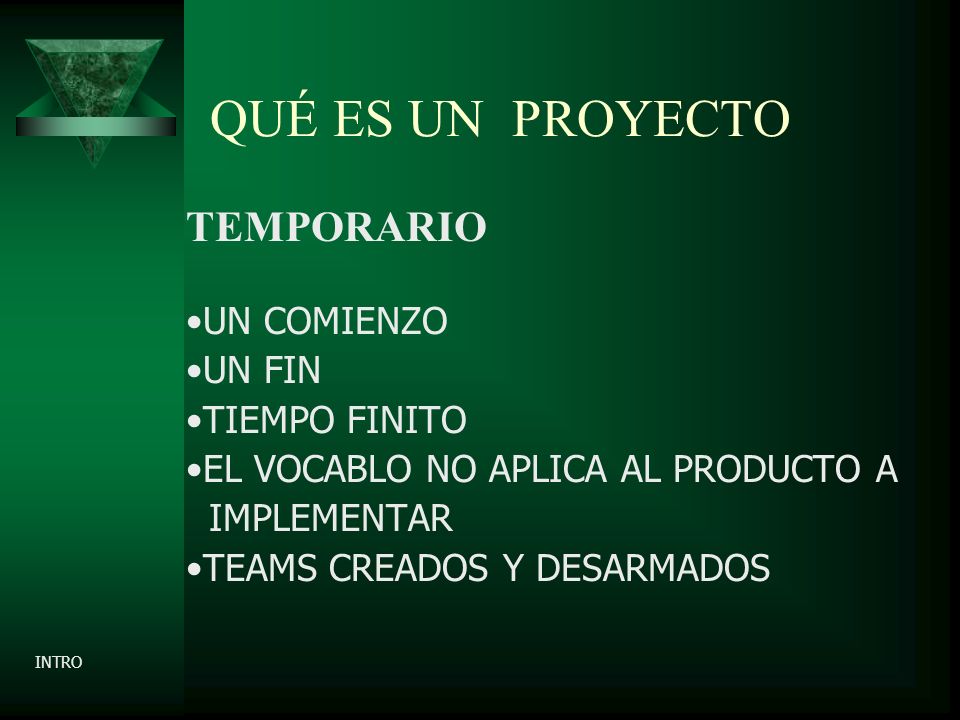 QUÉ ES UN PROYECTO

TEMPORARIO

•UN COMIENZO
•UN FIN
•TIEMPO FINITO
•EL VOCABLO NO APLICA AL PRODUCTO A IMPLEMENTAR
•TEAMS CREADOS Y DESARMADOS

INTRO